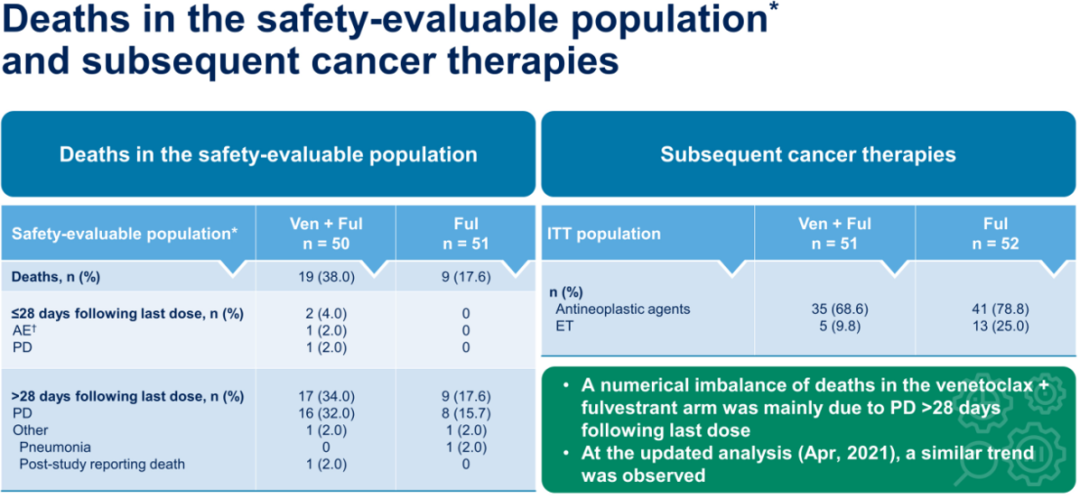 Deaths in the safety-evaluable population* and subsequent cancer therapies

Deaths in the safety-evaluable population

| Safety-evaluable population* | Ven + Ful n = 50 | Ful n = 51 |
|---|---|---|
| Deaths, n (%) | 19 (38.0) | 9 (17.6) |
| ≤28 days following last dose, n (%) | 2 (4.0) | 0 |
| AE† | 1 (2.0) | 0 |
| PD | 1 (2.0) | 0 |
| >28 days following last dose, n (%) | 17 (34.0) | 9 (17.6) |
| PD | 16 (32.0) | 8 (15.7) |
| Other | 1 (2.0) | 1 (2.0) |
| Pneumonia | 0 | 1 (2.0) |
| Post-study reporting death | 1 (2.0) | 0 |

Subsequent cancer therapies

| ITT population | Ven + Ful n = 51 | Ful n = 52 |
|---|---|---|
| n (%) | | |
| Antineoplastic agents | 35 (68.6) | 41 (78.8) |
| ET | 5 (9.8) | 13 (25.0) |

• A numerical imbalance of deaths in the venetoclax + fulvestrant arm was mainly due to PD >28 days following last dose
• At the updated analysis (Apr, 2021), a similar trend was observed